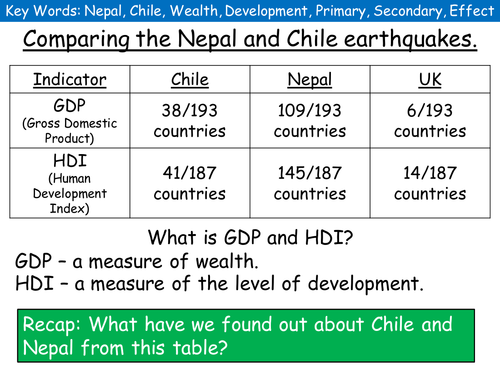 Key Words: Nepal, Chile, Wealth, Development, Primary, Secondary, Effect

Comparing the Nepal and Chile earthquakes.

| Indicator | Chile | Nepal | UK |
|---|---|---|---|
| GDP (Gross Domestic Product) | 38/193 countries | 109/193 countries | 6/193 countries |
| HDI (Human Development Index) | 41/187 countries | 145/187 countries | 14/187 countries |

What is GDP and HDI?
GDP – a measure of wealth.
HDI – a measure of the level of development.

Recap: What have we found out about Chile and Nepal from this table?